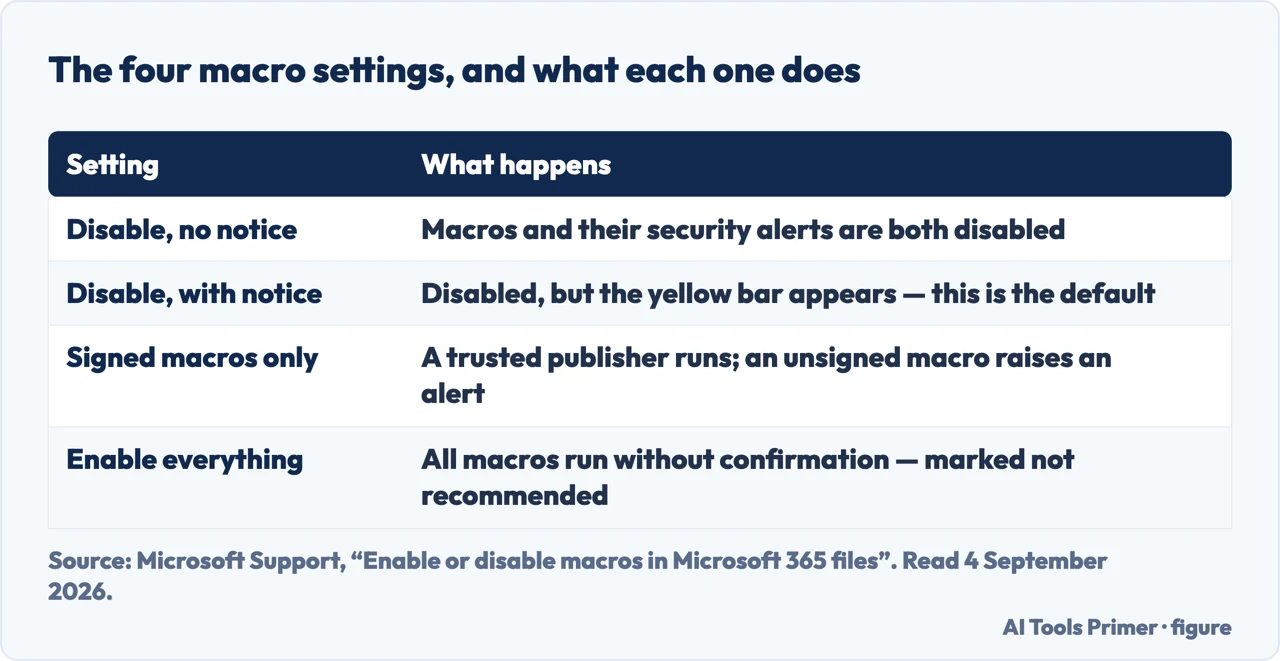 The four macro settings, and what each one does

| Setting | What happens |
|---|---|
| Disable, no notice | Macros and their security alerts are both disabled |
| Disable, with notice | Disabled, but the yellow bar appears — this is the default |
| Signed macros only | A trusted publisher runs; an unsigned macro raises an alert |
| Enable everything | All macros run without confirmation — marked not recommended |

Source: Microsoft Support, “Enable or disable macros in Microsoft 365 files”. Read 4 September 2026.

AI Tools Primer · figure